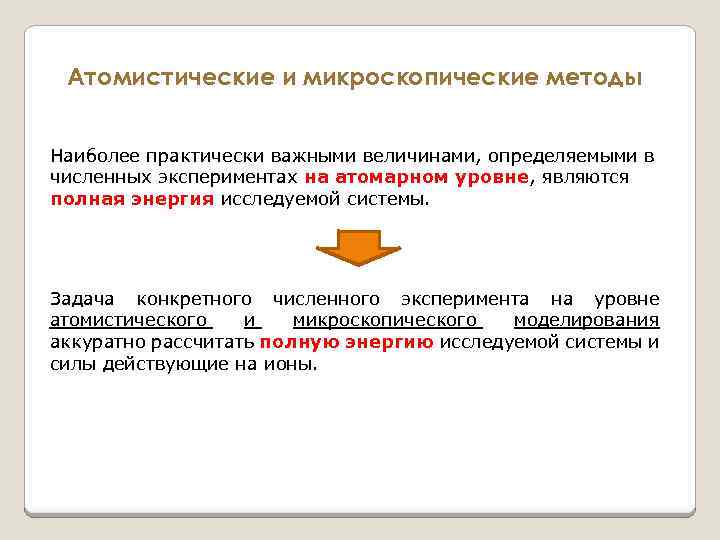 Атомистические и микроскопические методы

Наиболее практически важными величинами, определяемыми в численных экспериментах на атомарном уровне, являются полная энергия исследуемой системы.

Задача конкретного численного эксперимента на уровне атомистического и микроскопического моделирования аккуратно рассчитать полную энергию исследуемой системы и силы действующие на ионы.